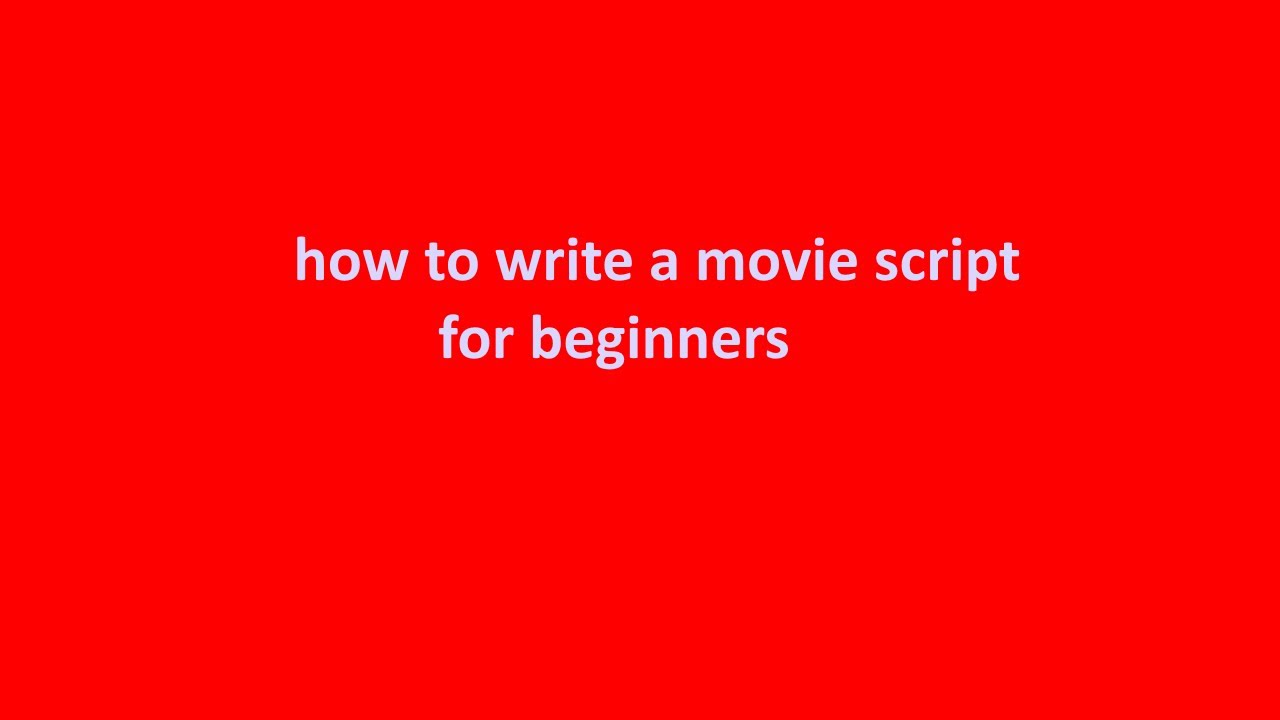 how to write a movie script for beginners